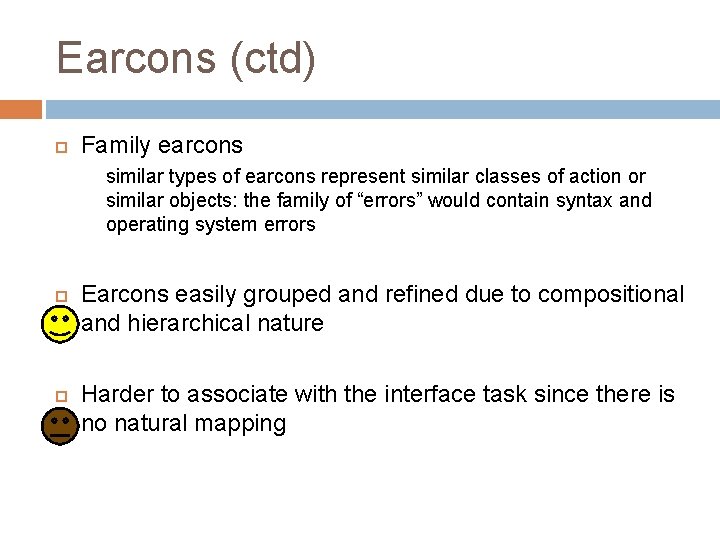 Earcons (ctd)

Family earcons

similar types of earcons represent similar classes of action or similar objects: the family of “errors” would contain syntax and operating system errors

Earcons easily grouped and refined due to compositional and hierarchical nature

Harder to associate with the interface task since there is no natural mapping